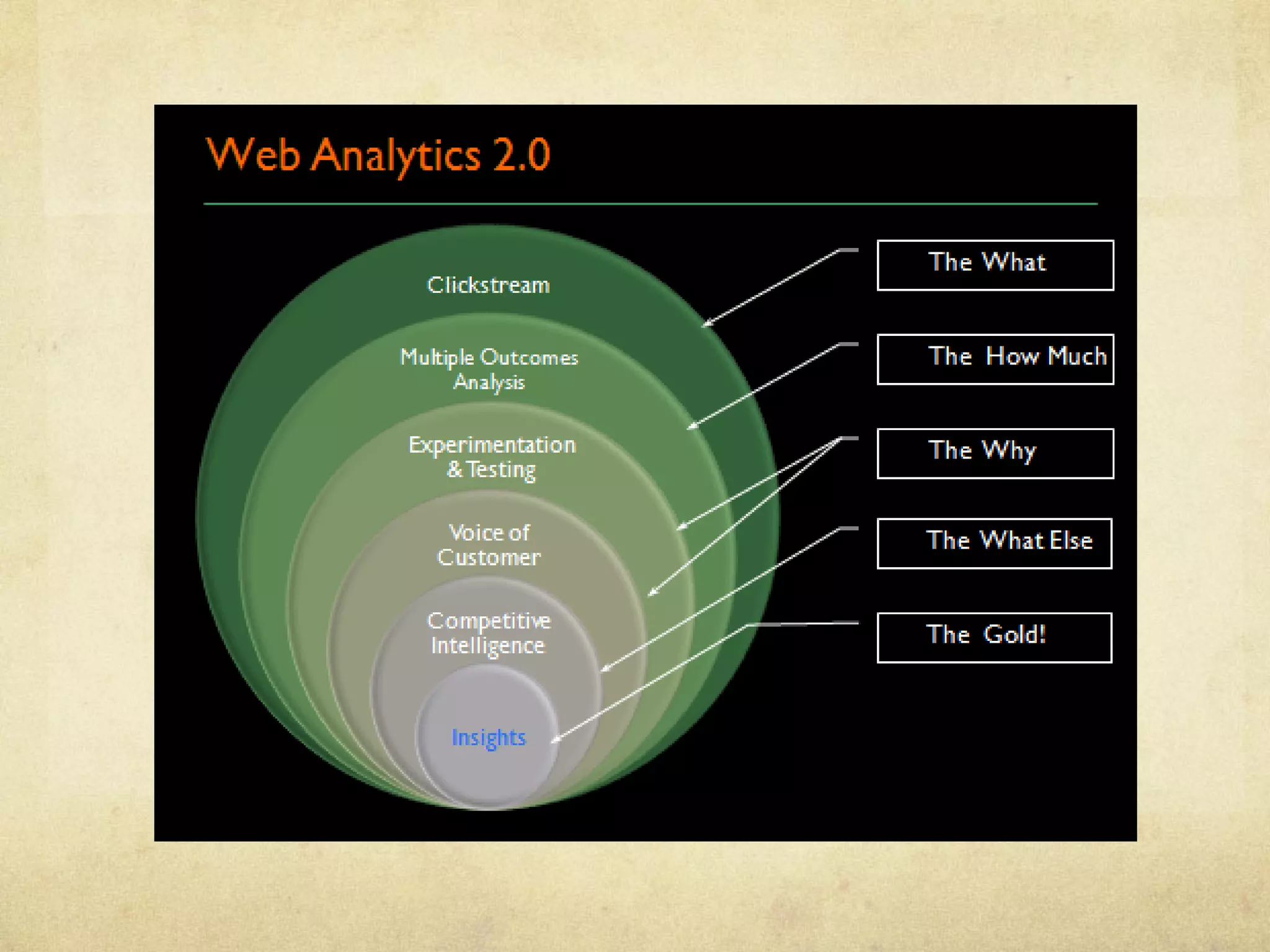 Web Analytics 2.0

Clickstream

Multiple Outcomes Analysis

Experimentation & Testing

Voice of Customer

Competitive Intelligence

Insights

The What

The How Much

The Why

The What Else

The Gold!